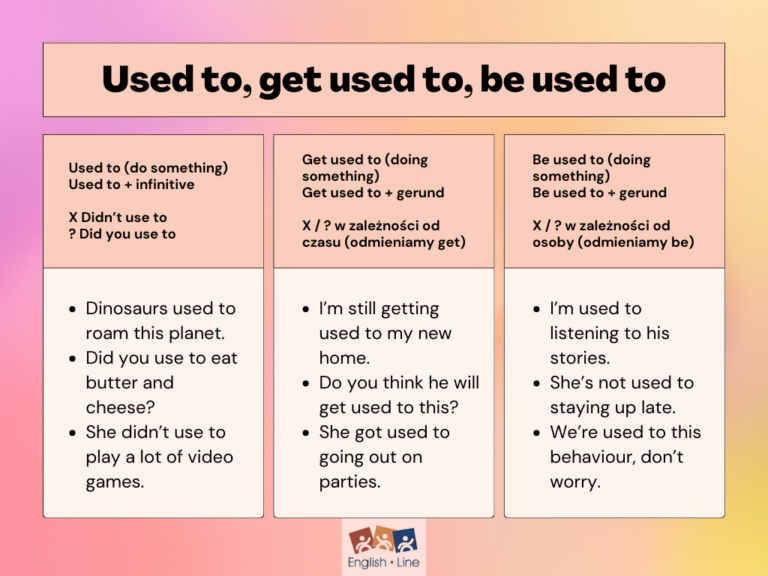 Used to, get used to, be used to

Used to (do something)
Used to + infinitive

X Didn't use to
? Did you use to

- Dinosaurs used to roam this planet.
- Did you use to eat butter and cheese?
- She didn't use to play a lot of video games.

Get used to (doing something)
Get used to + gerund

X / ? w zależności od czasu (odmieniamy get)

- I'm still getting used to my new home.
- Do you think he will get used to this?
- She got used to going out on parties.

Be used to (doing something)
Be used to + gerund

X / ? w zależności od osoby (odmieniamy be)

- I'm used to listening to his stories.
- She's not used to staying up late.
- We're used to this behaviour, don't worry.

English • Line